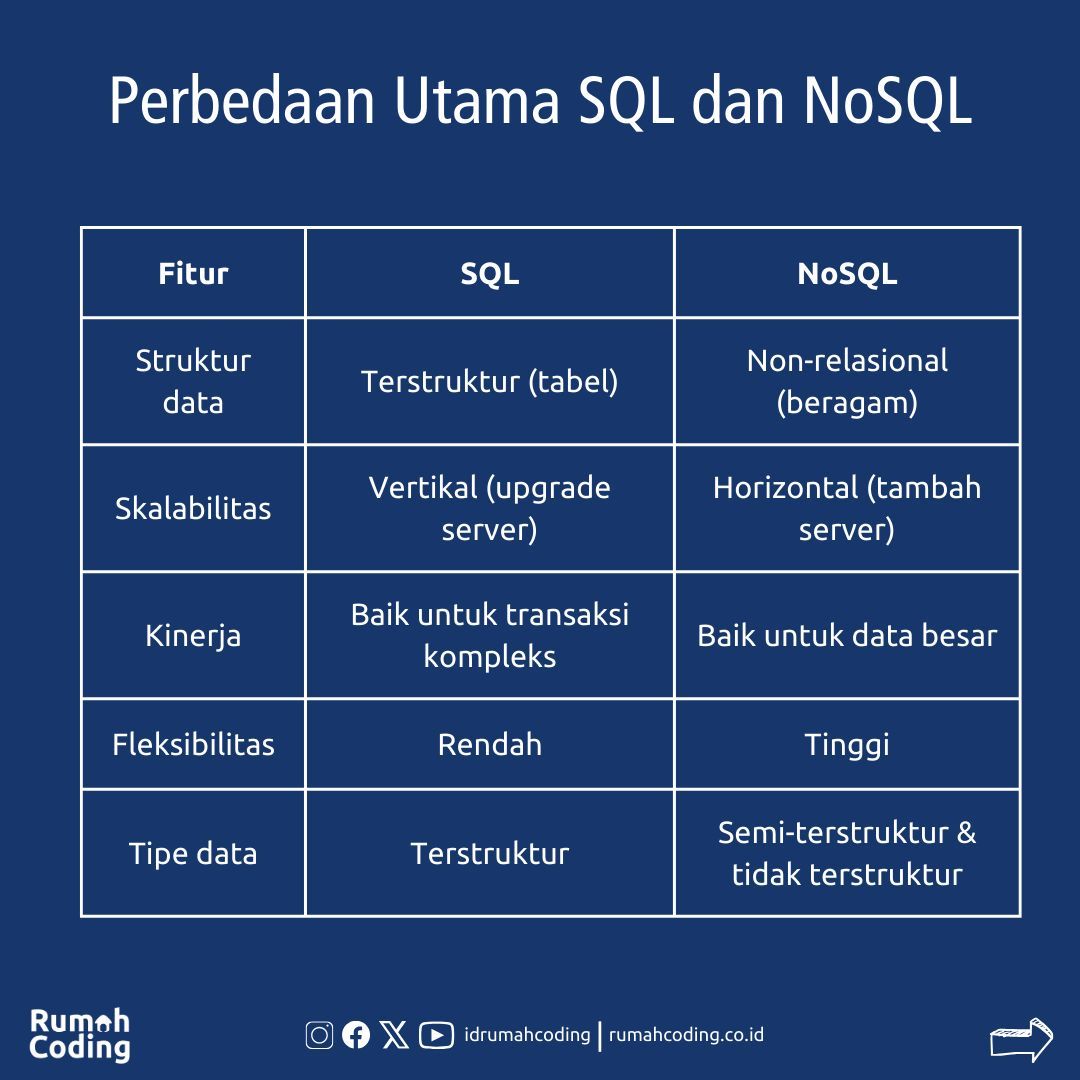 Perbedaan Utama SQL dan NoSQL

| Fitur | SQL | NoSQL |
|---|---|---|
| Struktur data | Terstruktur (tabel) | Non-relasional (beragam) |
| Skalabilitas | Vertikal (upgrade server) | Horizontal (tambah server) |
| Kinerja | Baik untuk transaksi kompleks | Baik untuk data besar |
| Fleksibilitas | Rendah | Tinggi |
| Tipe data | Terstruktur | Semi-terstruktur & tidak terstruktur |

Rumah Coding

idrumahcoding | rumahcoding.co.id